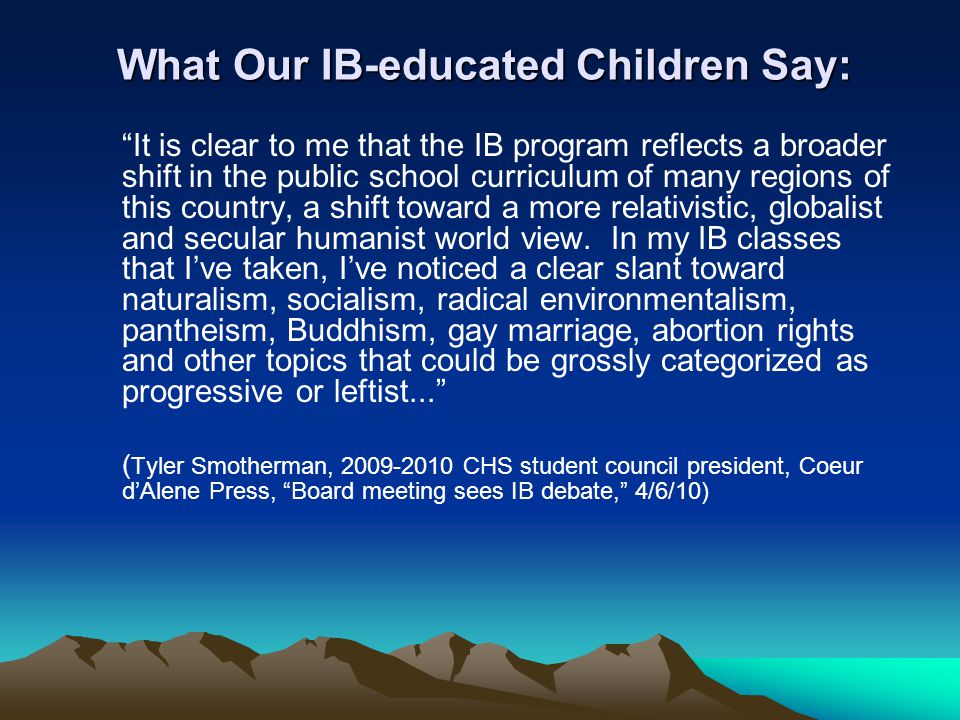 What Our IB-educated Children Say:

“It is clear to me that the IB program reflects a broader shift in the public school curriculum of many regions of this country, a shift toward a more relativistic, globalist and secular humanist world view.  In my IB classes that I’ve taken, I’ve noticed a clear slant toward naturalism, socialism, radical environmentalism, pantheism, Buddhism, gay marriage, abortion rights and other topics that could be grossly categorized as progressive or leftist...”

(Tyler Smotherman, 2009-2010 CHS student council president, Coeur d’Alene Press, “Board meeting sees IB debate,” 4/6/10)